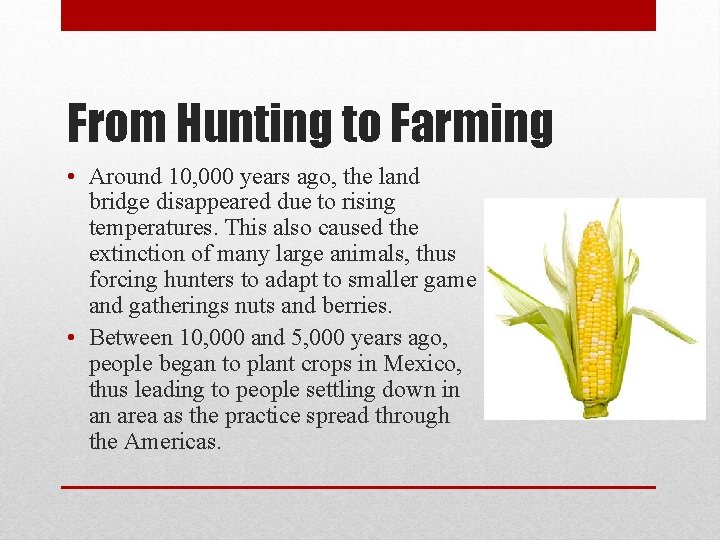 From Hunting to Farming

• Around 10,000 years ago, the land bridge disappeared due to rising temperatures. This also caused the extinction of many large animals, thus forcing hunters to adapt to smaller game and gatherings nuts and berries.

• Between 10,000 and 5,000 years ago, people began to plant crops in Mexico, thus leading to people settling down in an area as the practice spread through the Americas.